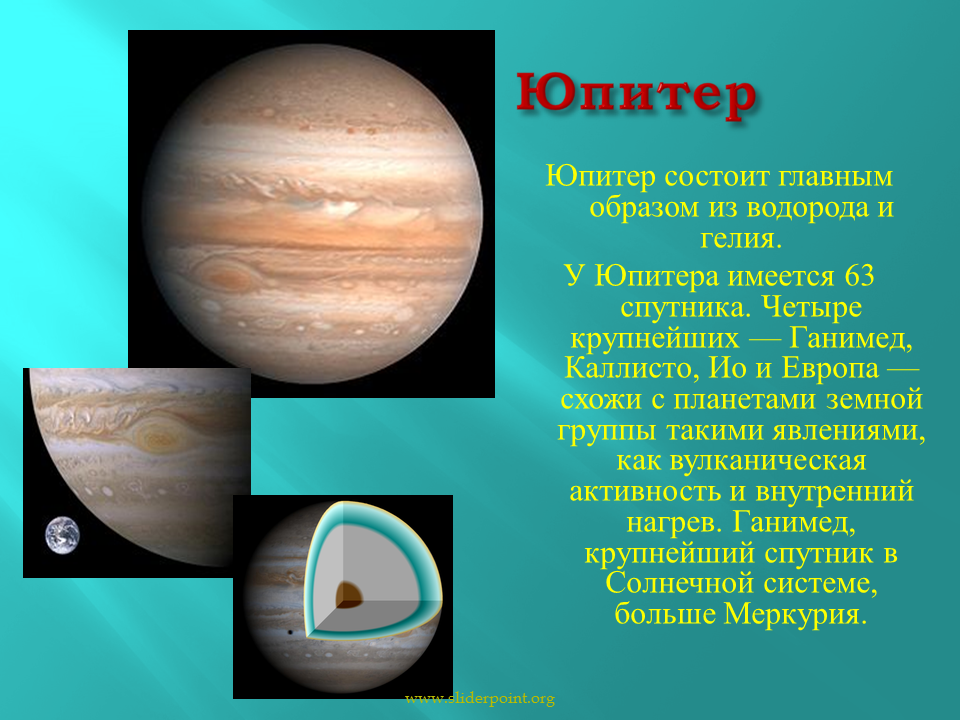 Юпитер

Юпитер состоит главным образом из водорода и гелия.

У Юпитера имеется 63 спутника. Четыре крупнейших — Ганимед, Каллисто, Ио и Европа — схожи с планетами земной группы такими явлениями, как вулканическая активность и внутренний нагрев. Ганимед, крупнейший спутник в Солнечной системе, больше Меркурия.

www.sliderpoint.org